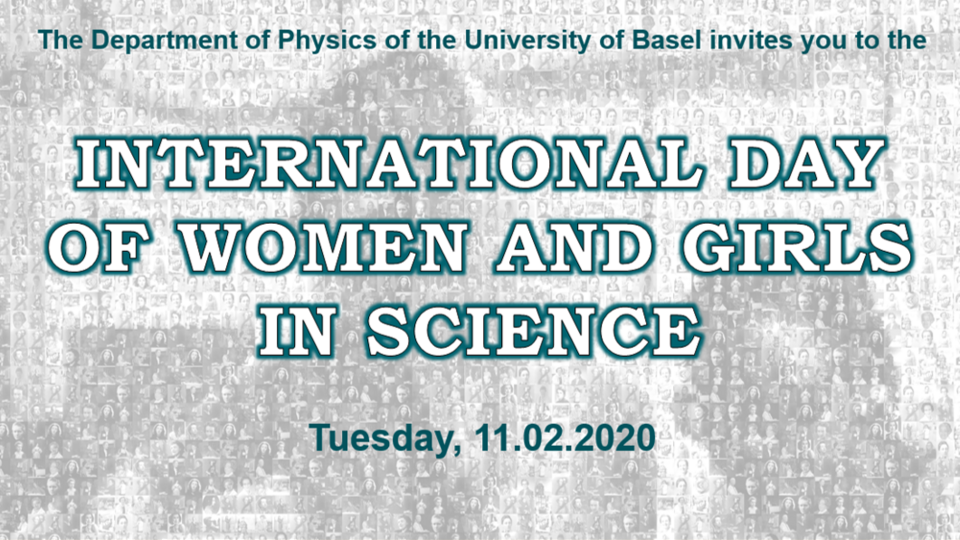 The Department of Physics of the University of Basel invites you to the

INTERNATIONAL DAY OF WOMEN AND GIRLS IN SCIENCE

Tuesday, 11.02.2020